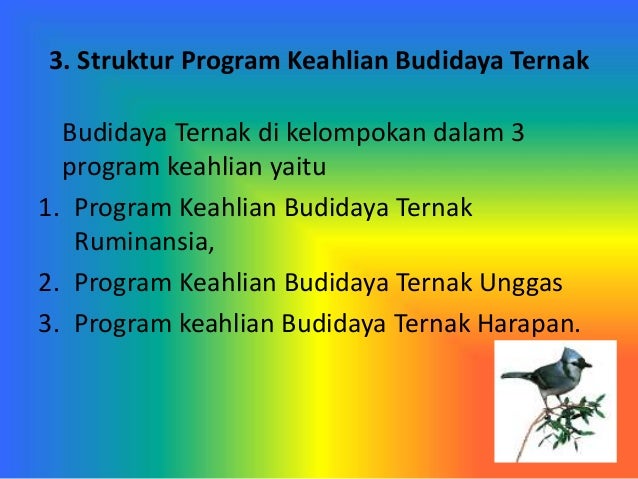 3. Struktur Program Keahlian Budidaya Ternak

Budidaya Ternak di kelompokan dalam 3 program keahlian yaitu

1. Program Keahlian Budidaya Ternak Ruminansia,
2. Program Keahlian Budidaya Ternak Unggas
3. Program keahlian Budidaya Ternak Harapan.